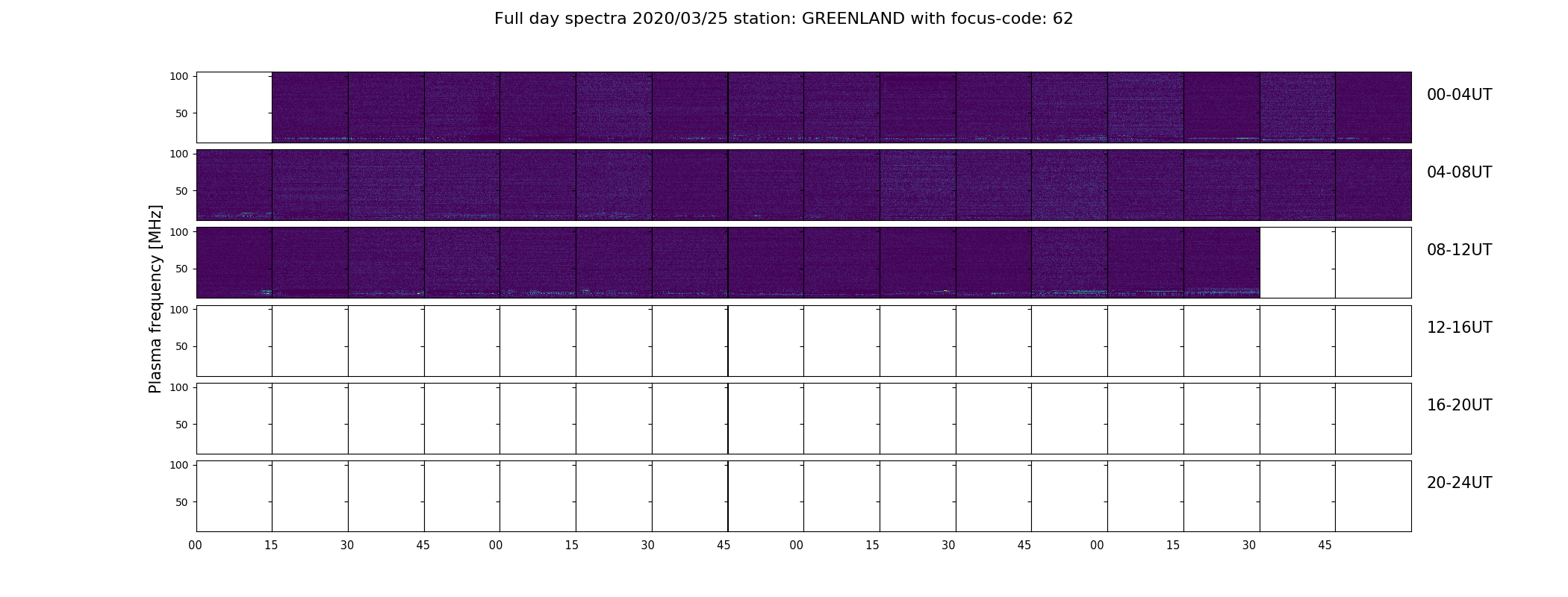 Full day spectra 2020/03/25 station: GREENLAND with focus-code: 62

Plasma frequency [MHz]

100
50
00-04UT

100
50
04-08UT

100
50
08-12UT

100
50
12-16UT

100
50
16-20UT

100
50
20-24UT

00 15 30 45 00 15 30 45 00 15 30 45 00 15 30 45